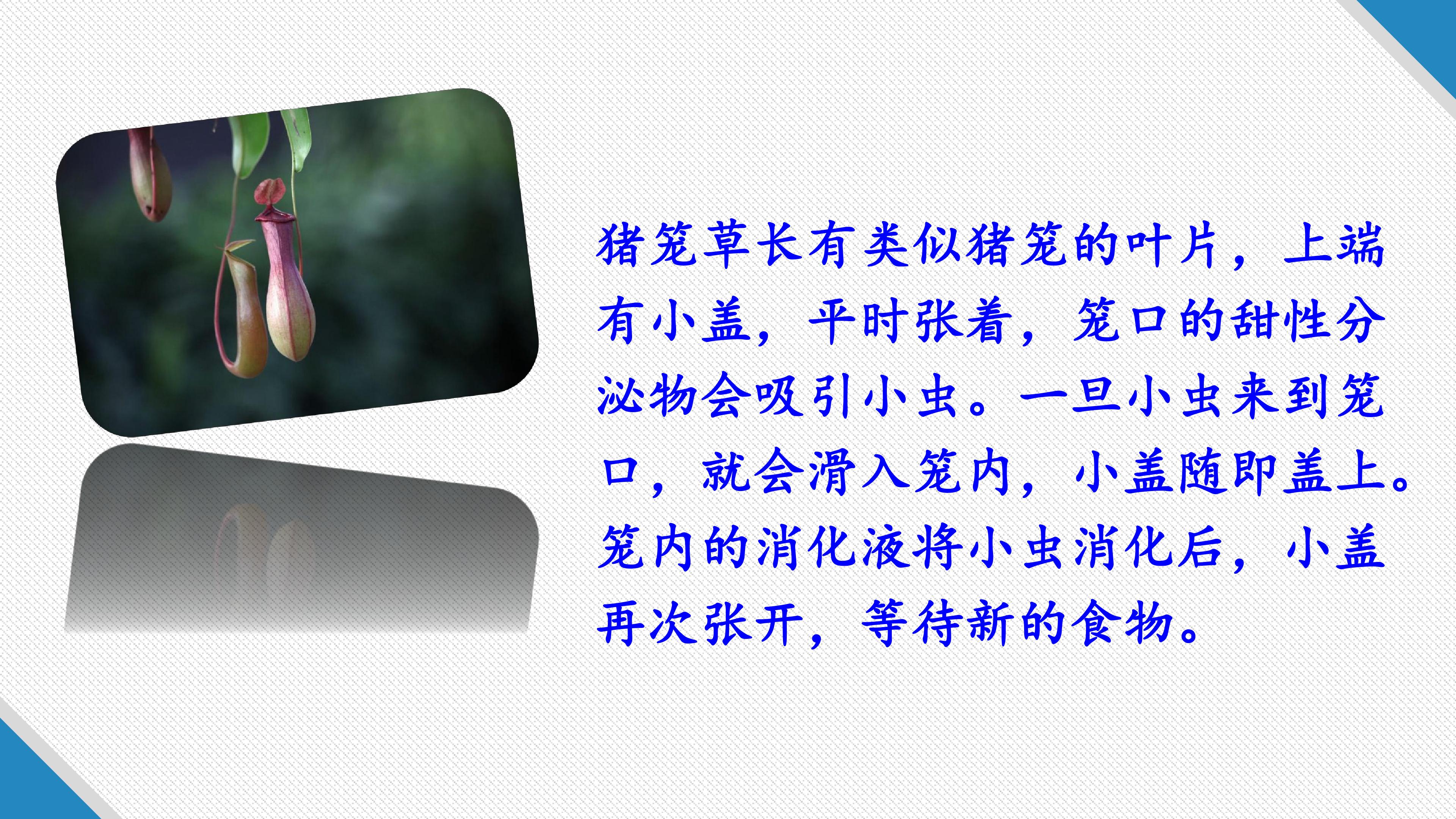 猪笼草长有类似猪笼的叶片，上端有小盖，平时张着，笼口的甜性分泌物会吸引小虫。一旦小虫来到笼口，就会滑入笼内，小盖随即盖上。笼内的消化液将小虫消化后，小盖再次张开，等待新的食物。